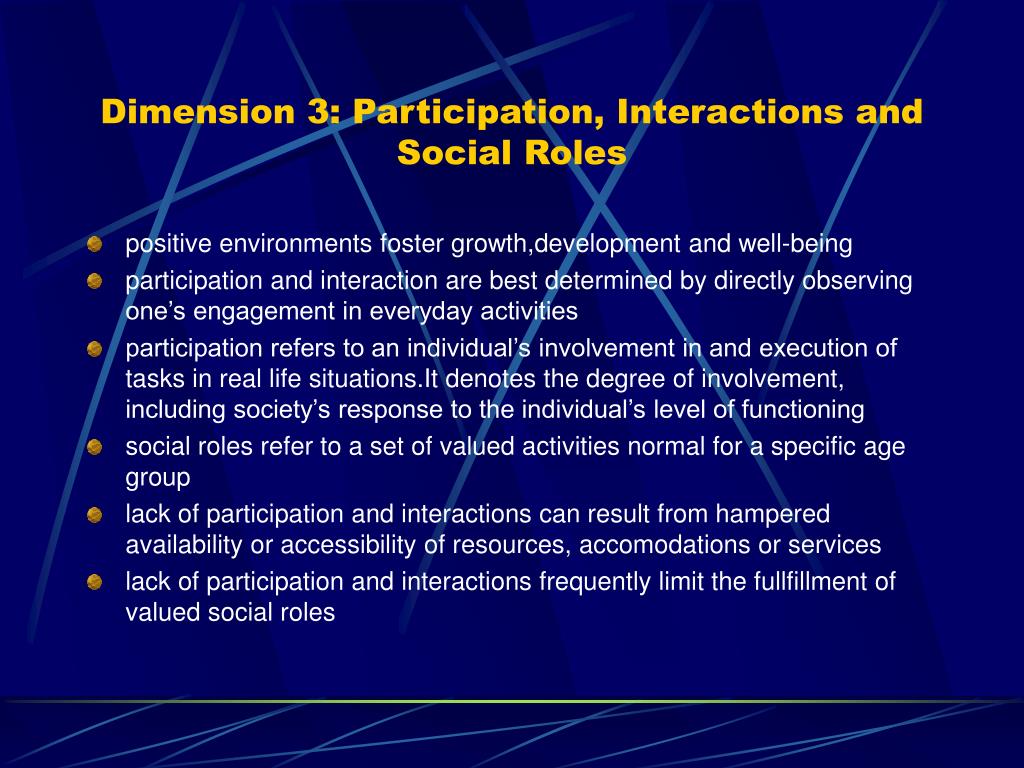 Dimension 3: Participation, Interactions and Social Roles

positive environments foster growth,development and well-being

participation and interaction are best determined by directly observing one’s engagement in everyday activities

participation refers to an individual’s involvement in and execution of tasks in real life situations.It denotes the degree of involvement, including society’s response to the individual’s level of functioning

social roles refer to a set of valued activities normal for a specific age group

lack of participation and interactions can result from hampered availability or accessibility of resources, accomodations or services

lack of participation and interactions frequently limit the fullfillment of valued social roles